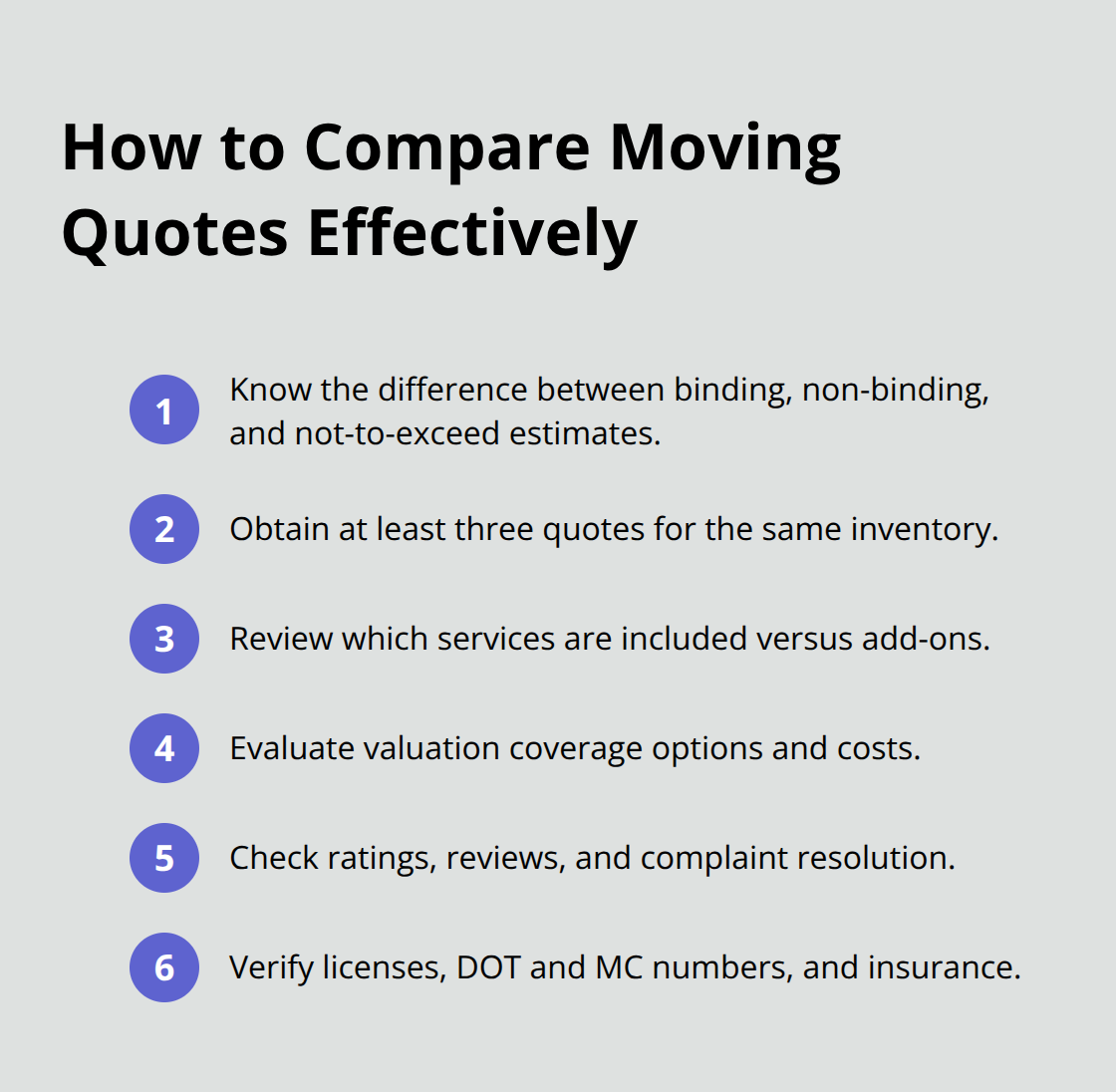 How to Compare Moving Quotes Effectively

1 Know the difference between binding, non-binding, and not-to-exceed estimates.

2 Obtain at least three quotes for the same inventory.

3 Review which services are included versus add-ons.

4 Evaluate valuation coverage options and costs.

5 Check ratings, reviews, and complaint resolution.

6 Verify licenses, DOT and MC numbers, and insurance.